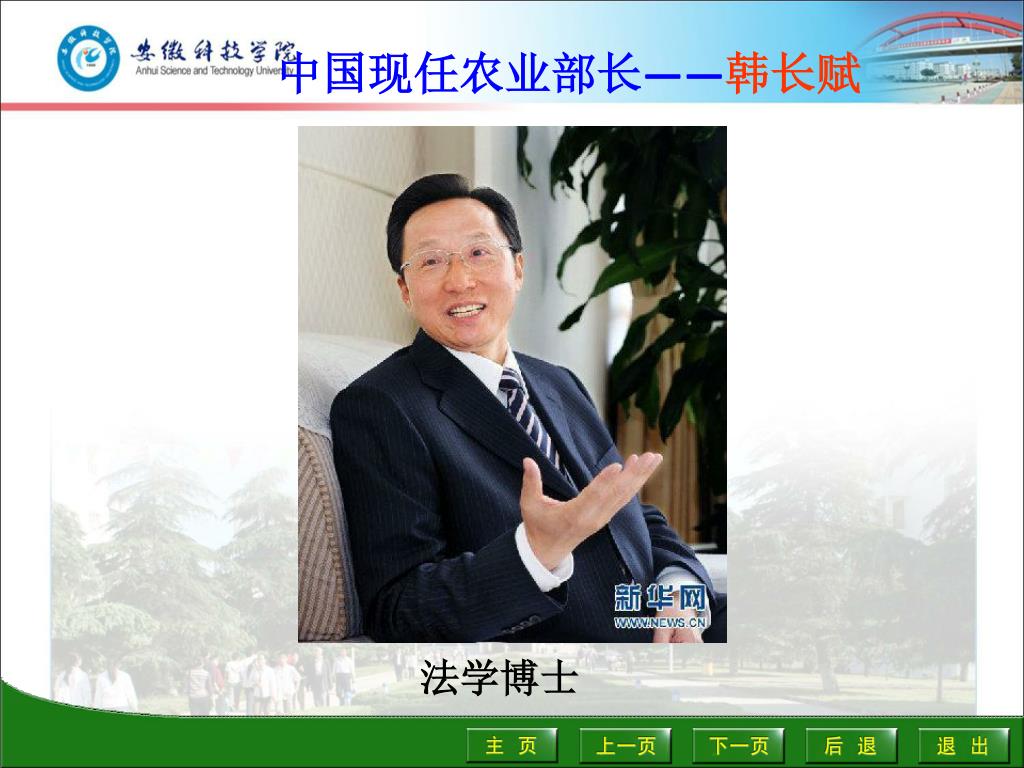 安徽科技学院
Anhui Science and Technology University

中国现任农业部长——韩长赋

新华网
WWW.NEWS.CN

法学博士

主 页
上一页
下一页
后 退
退 出